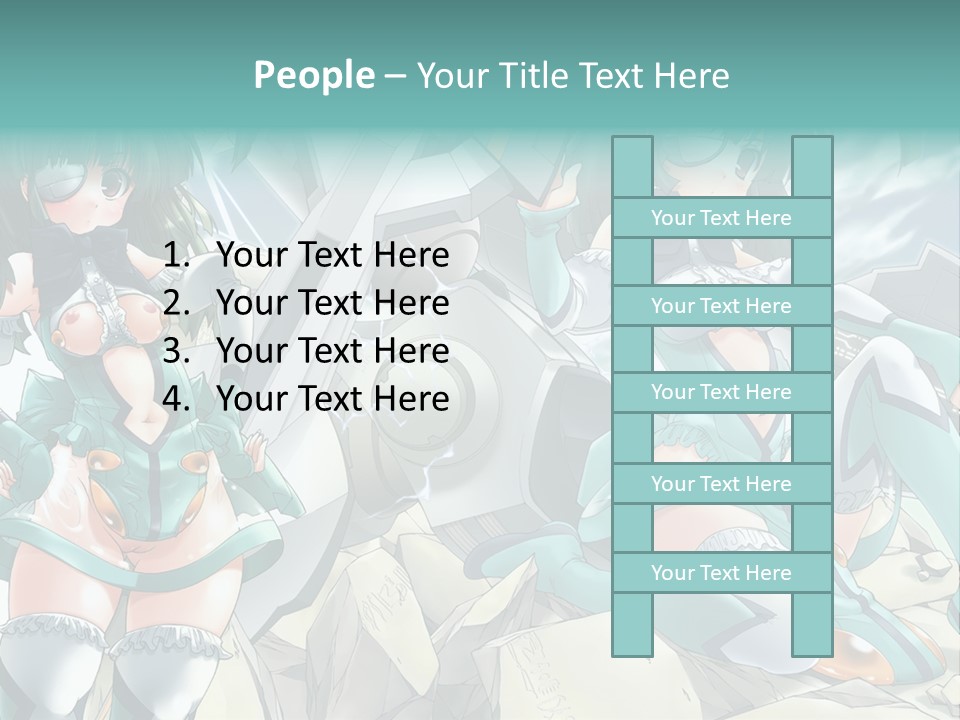 People – Your Title Text Here

1. Your Text Here
2. Your Text Here
3. Your Text Here
4. Your Text Here

Your Text Here

Your Text Here

Your Text Here

Your Text Here

Your Text Here